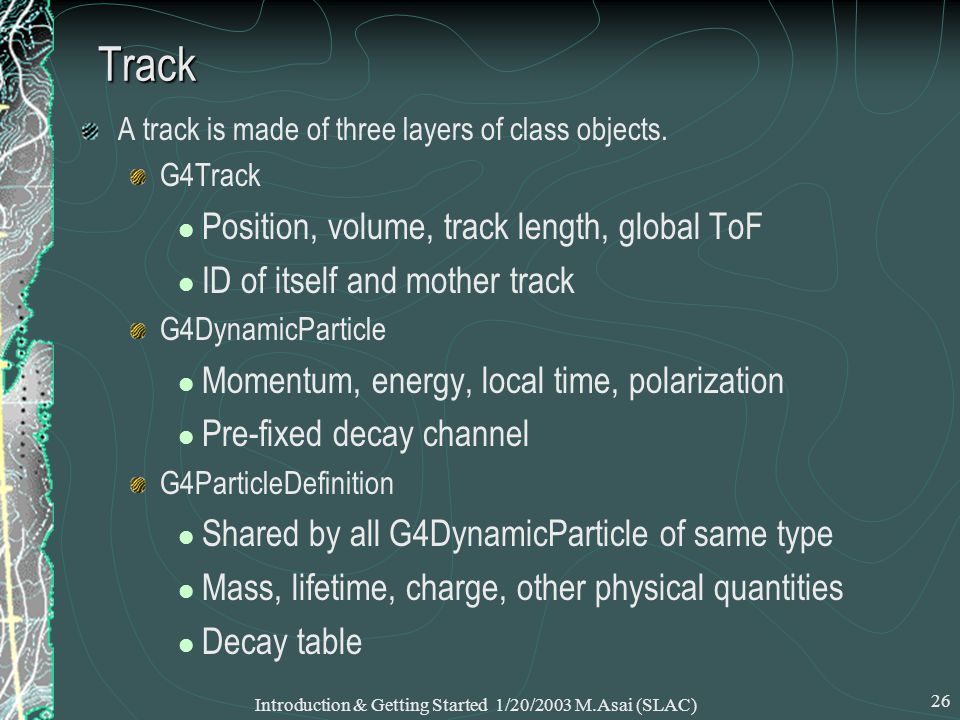 Track

A track is made of three layers of class objects.

G4Track

Position, volume, track length, global ToF

ID of itself and mother track

G4DynamicParticle

Momentum, energy, local time, polarization

Pre-fixed decay channel

G4ParticleDefinition

Shared by all G4DynamicParticle of same type

Mass, lifetime, charge, other physical quantities

Decay table

Introduction & Getting Started 1/20/2003 M.Asai (SLAC)

26